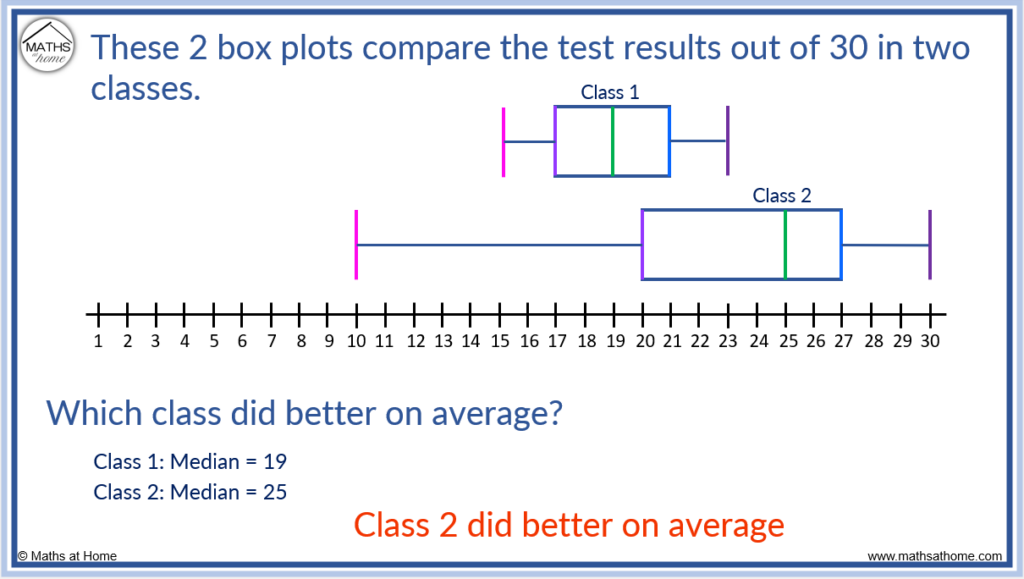 MATHS at home

These 2 box plots compare the test results out of 30 in two classes.

Class 1

Class 2

1 2 3 4 5 6 7 8 9 10 11 12 13 14 15 16 17 18 19 20 21 22 23 24 25 26 27 28 29 30

Which class did better on average?

Class 1: Median = 19

Class 2: Median = 25

Class 2 did better on average

© Maths at Home

www.mathsathome.com